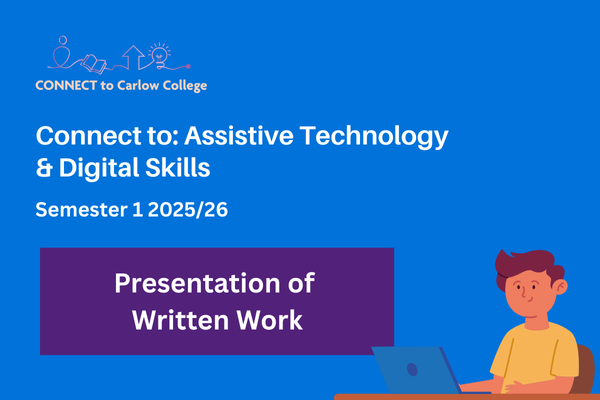 CONNECT to Carlow College

Connect to: Assistive Technology & Digital Skills

Semester 1 2025/26

Presentation of Written Work